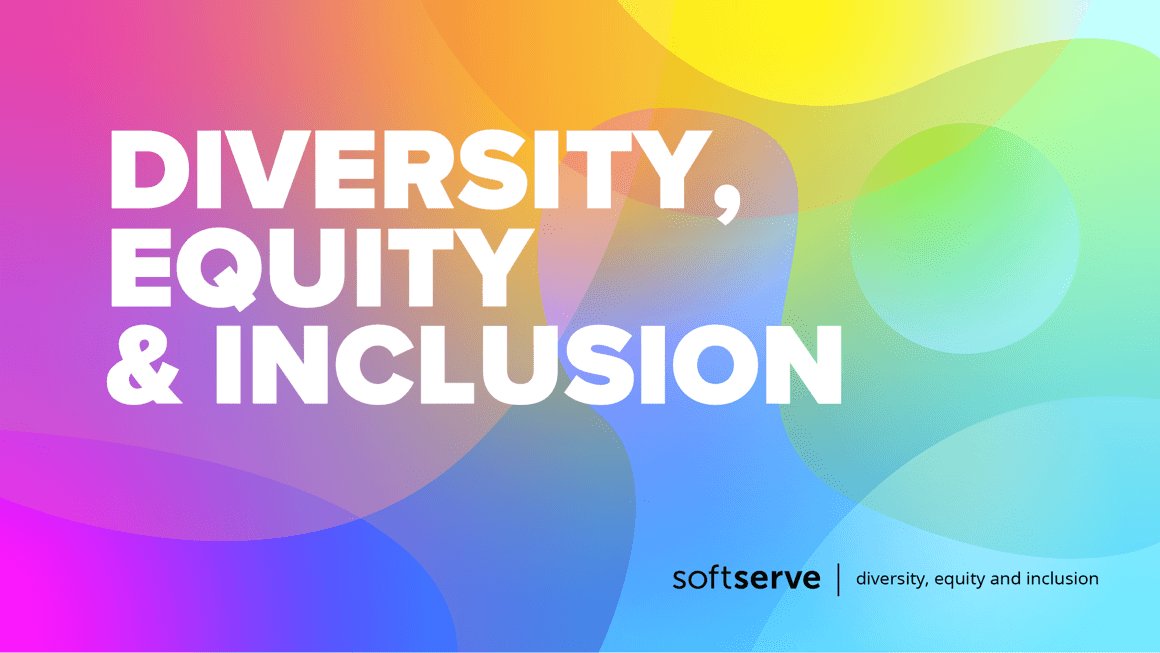 DIVERSITY, EQUITY & INCLUSION

softserve | diversity, equity and inclusion